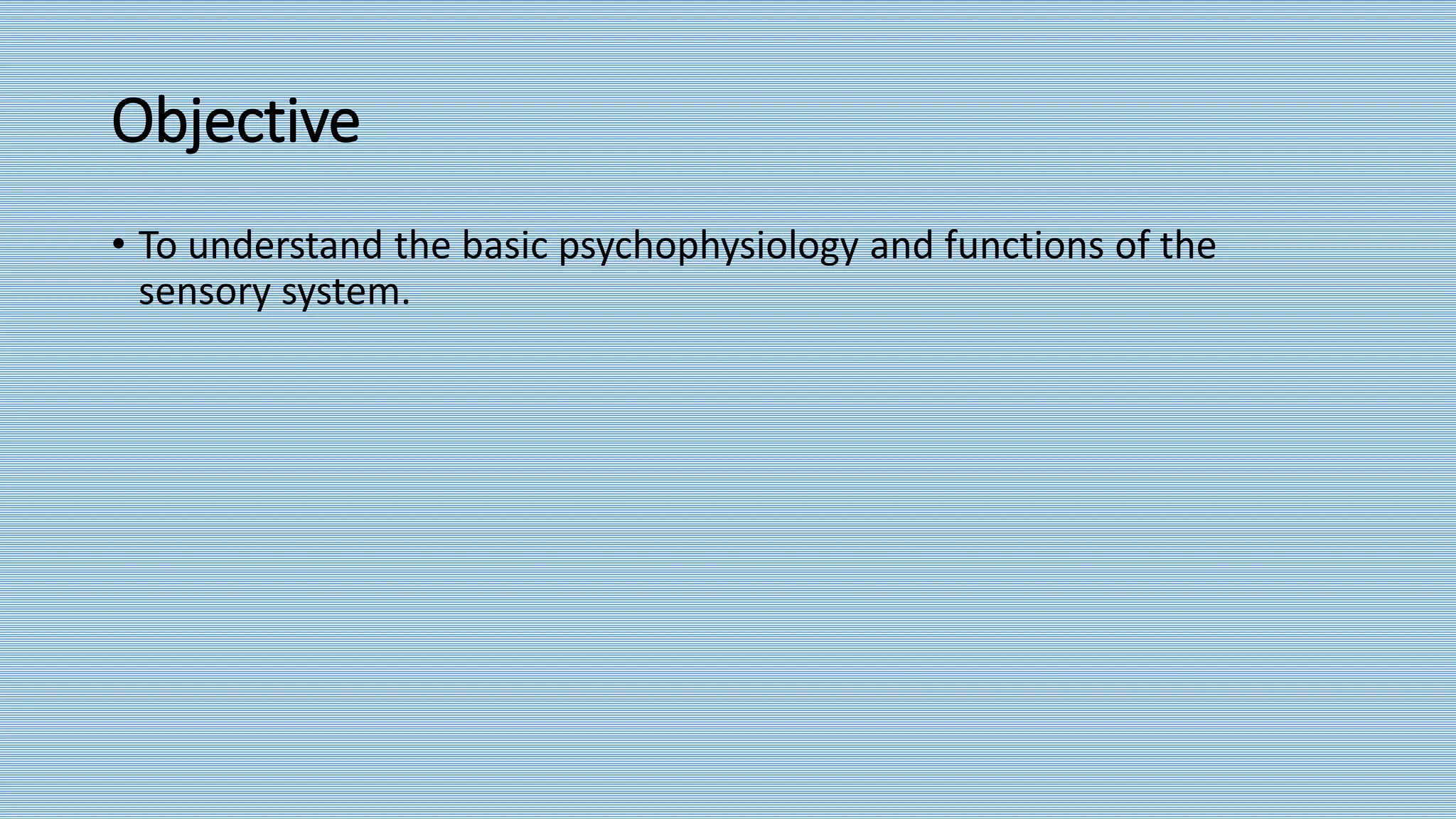 Objective

• To understand the basic psychophysiology and functions of the sensory system.